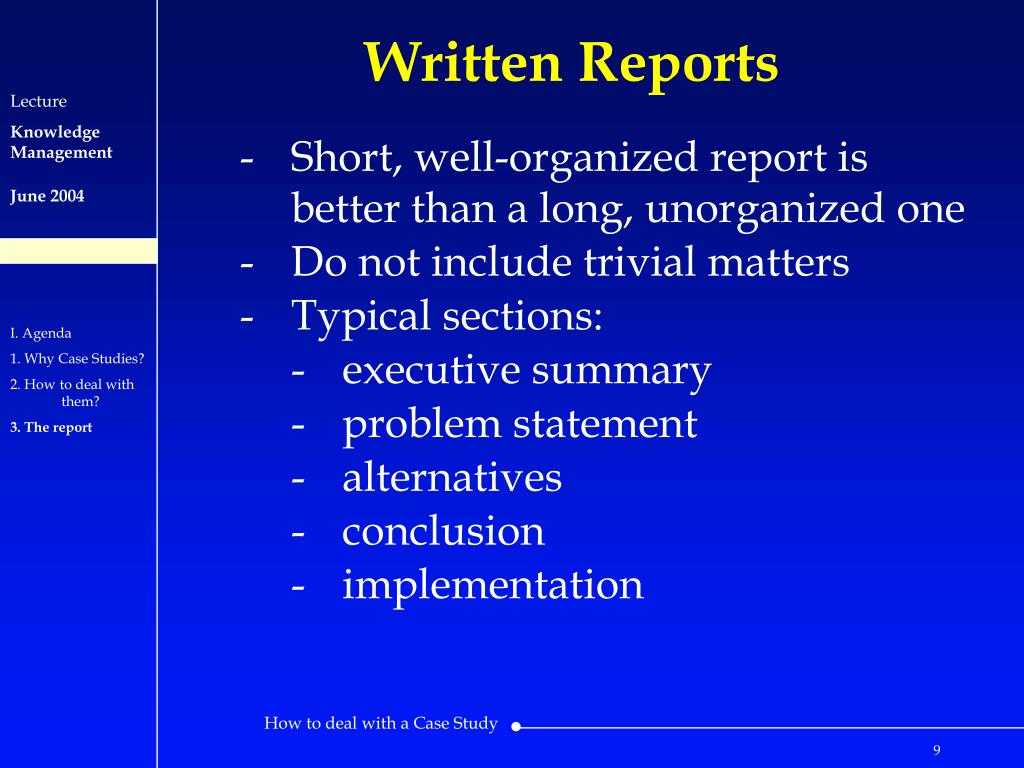 Lecture

Knowledge Management

June 2004

I. Agenda
1. Why Case Studies?
2. How to deal with them?
3. The report

Written Reports

- Short, well-organized report is better than a long, unorganized one
- Do not include trivial matters
- Typical sections:
  - executive summary
  - problem statement
  - alternatives
  - conclusion
  - implementation

How to deal with a Case Study

9